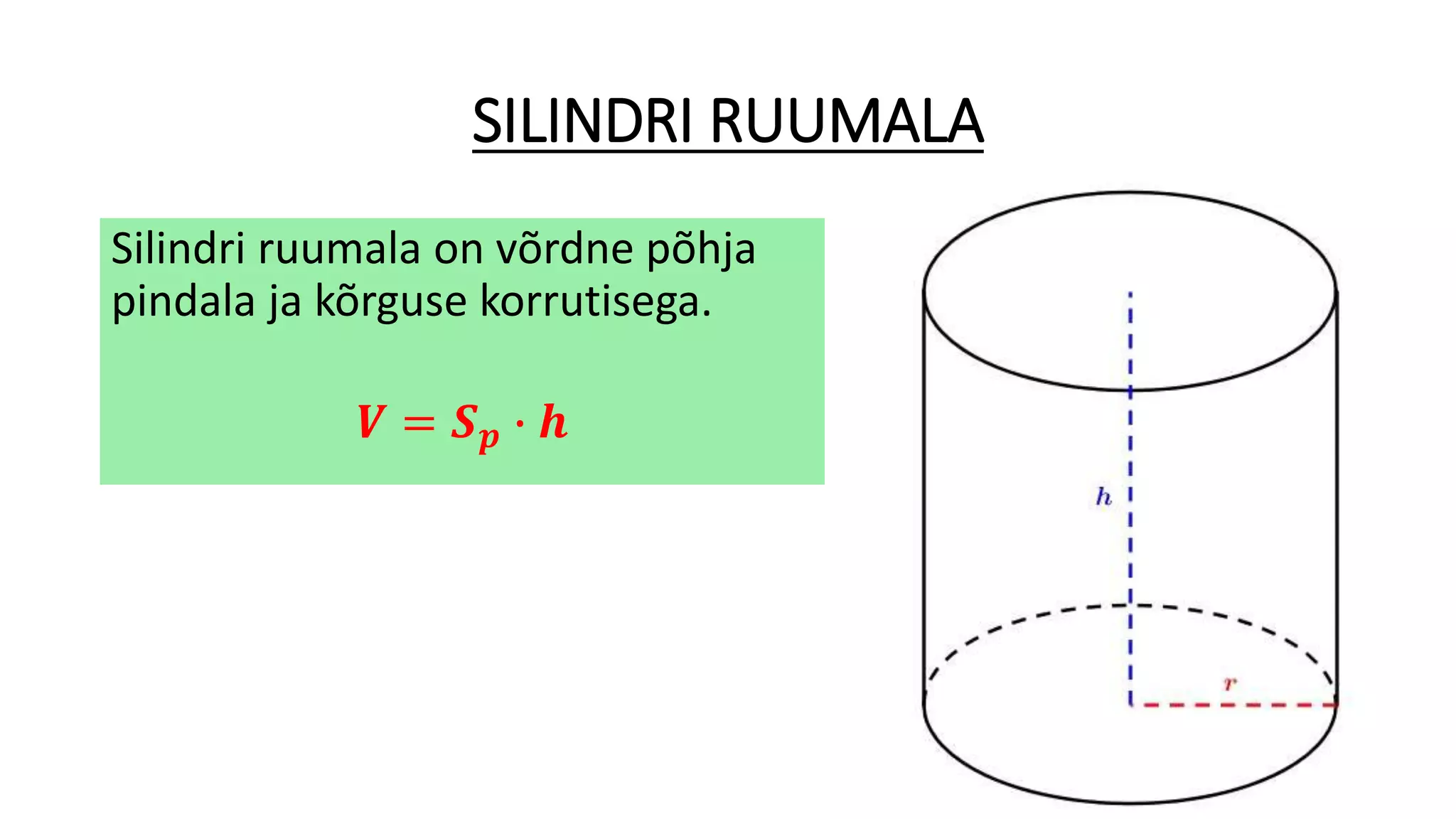 SILINDRI RUUMALA

Silindri ruumala on võrdne põhja pindala ja kõrguse korrutisega.

$V = S_p \cdot h$

$h$

$r$